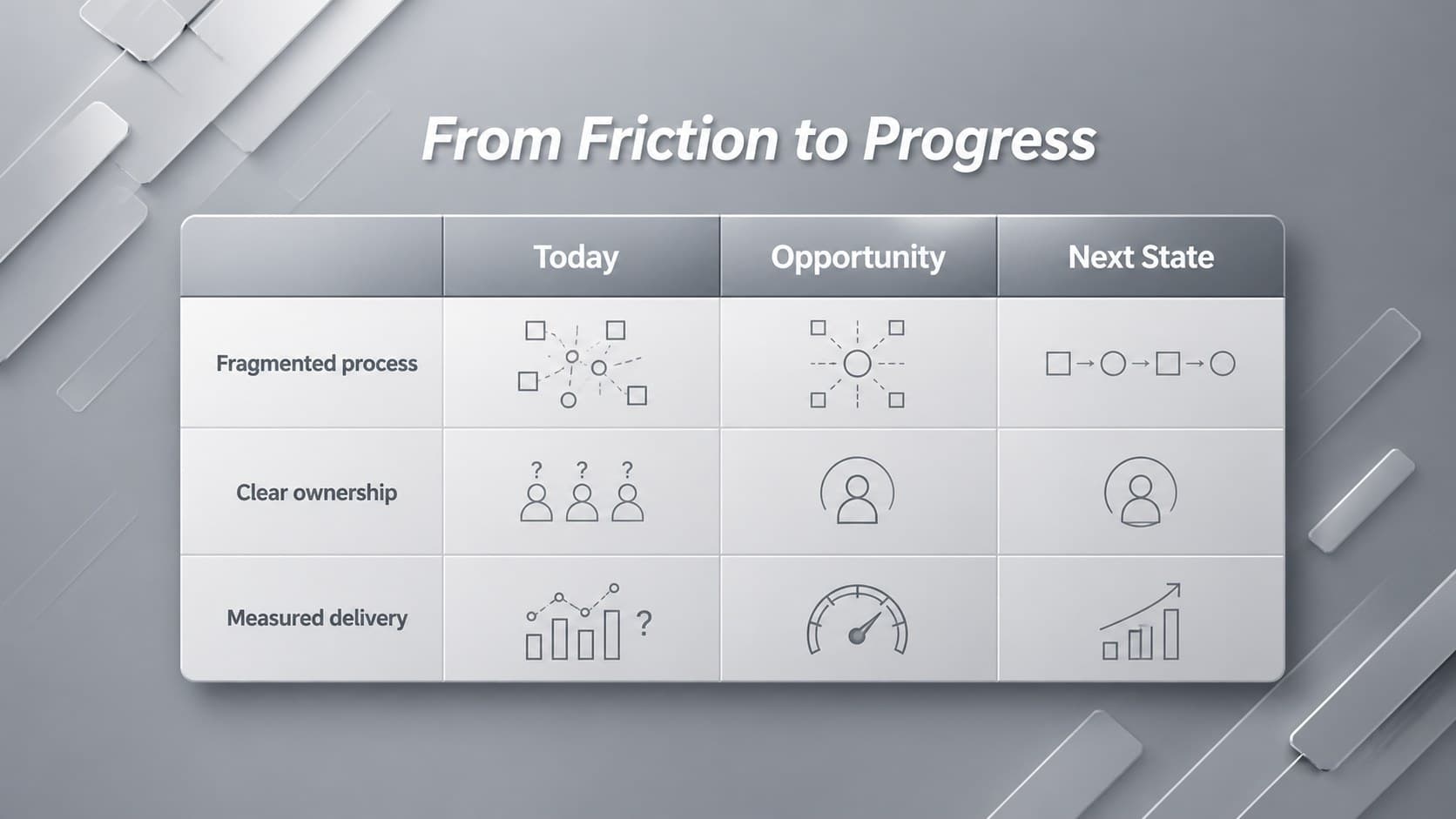 From Friction to Progress

| | Today | Opportunity | Next State |
|---|---|---|---|
| Fragmented process | | | |
| Clear ownership | ? ? ? | | |
| Measured delivery | ? | | |